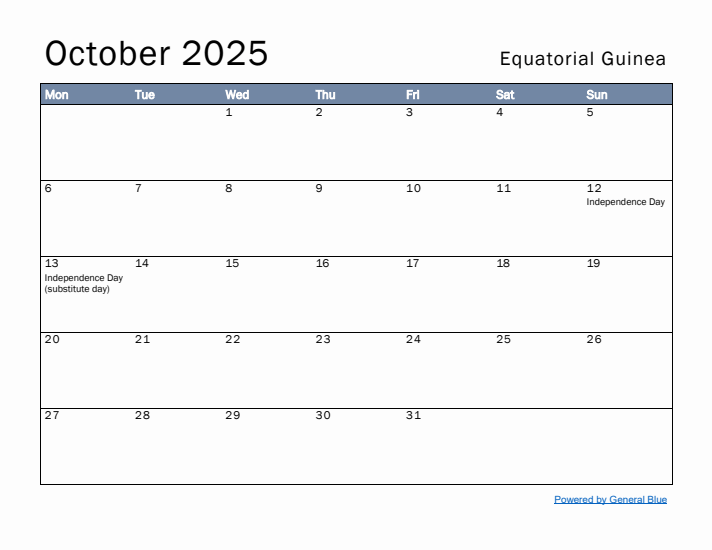 October 2025

Equatorial Guinea

| Mon | Tue | Wed | Thu | Fri | Sat | Sun |
|---|---|---|---|---|---|---|
| | | 1 | 2 | 3 | 4 | 5 |
| 6 | 7 | 8 | 9 | 10 | 11 | 12 Independence Day |
| 13 Independence Day (substitute day) | 14 | 15 | 16 | 17 | 18 | 19 |
| 20 | 21 | 22 | 23 | 24 | 25 | 26 |
| 27 | 28 | 29 | 30 | 31 | | |

Powered by General Blue